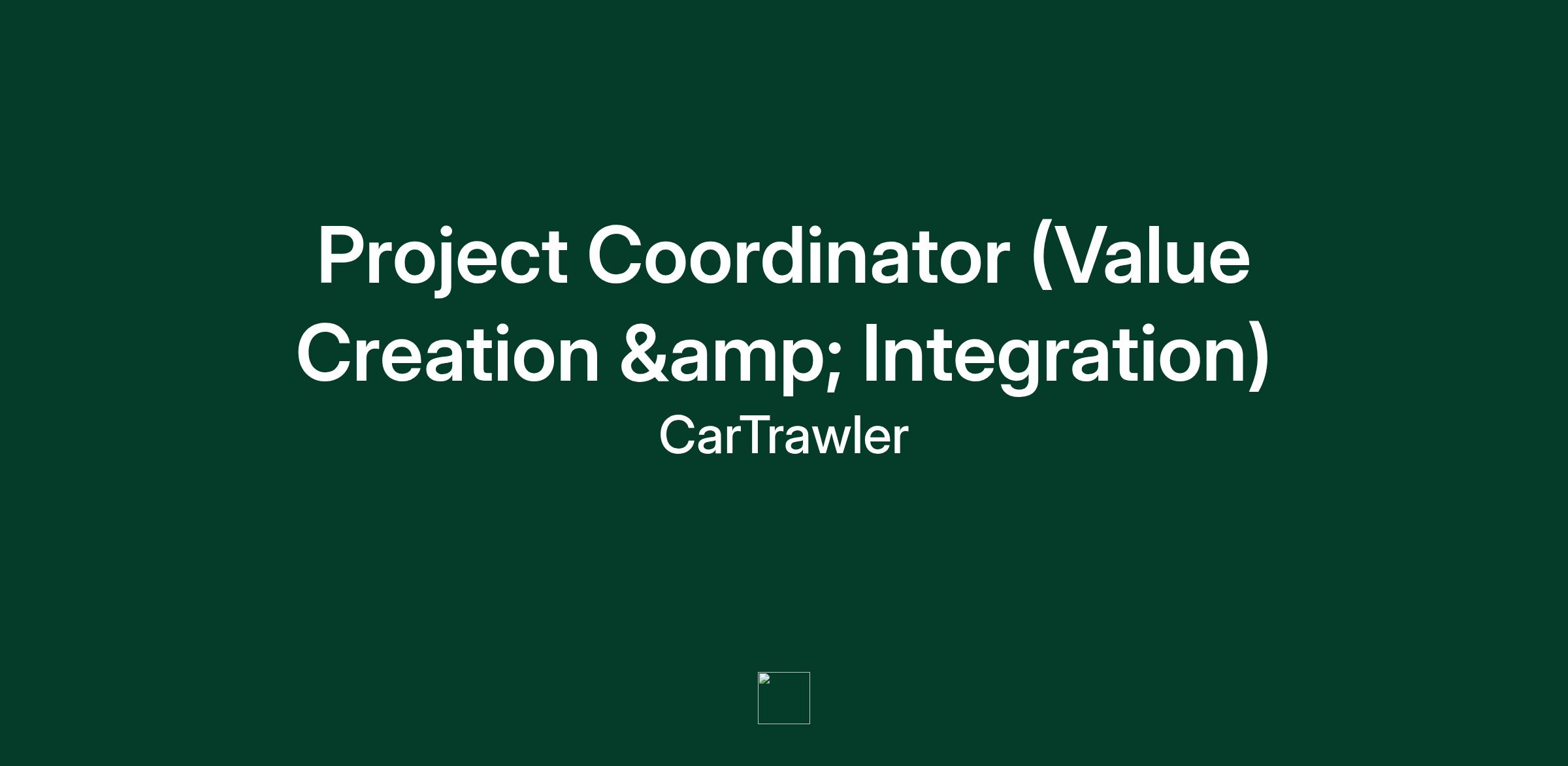 Project Coordinator (Value Creation &amp; Integration)

CarTrawler